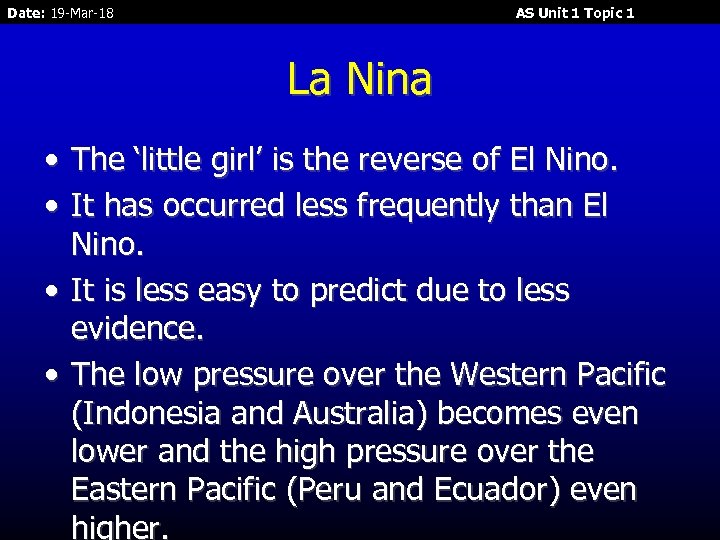 Date: 19-Mar-18

AS Unit 1 Topic 1

La Nina

• The ‘little girl’ is the reverse of El Nino.
• It has occurred less frequently than El Nino.
• It is less easy to predict due to less evidence.
• The low pressure over the Western Pacific (Indonesia and Australia) becomes even lower and the high pressure over the Eastern Pacific (Peru and Ecuador) even higher.